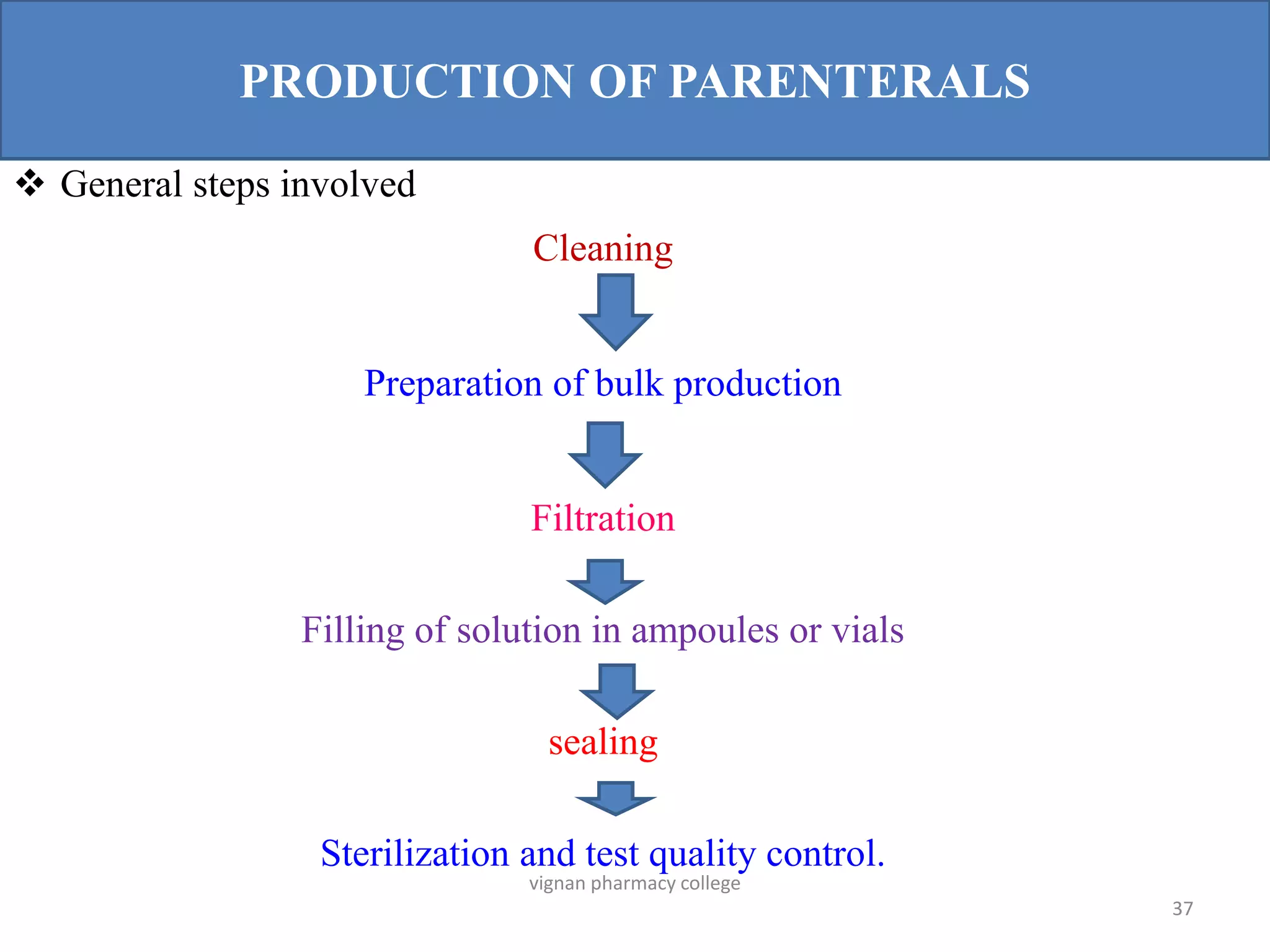 PRODUCTION OF PARENTERALS

❖ General steps involved

Cleaning

Preparation of bulk production

Filtration

Filling of solution in ampoules or vials

sealing

Sterilization and test quality control.

vignan pharmacy college

37